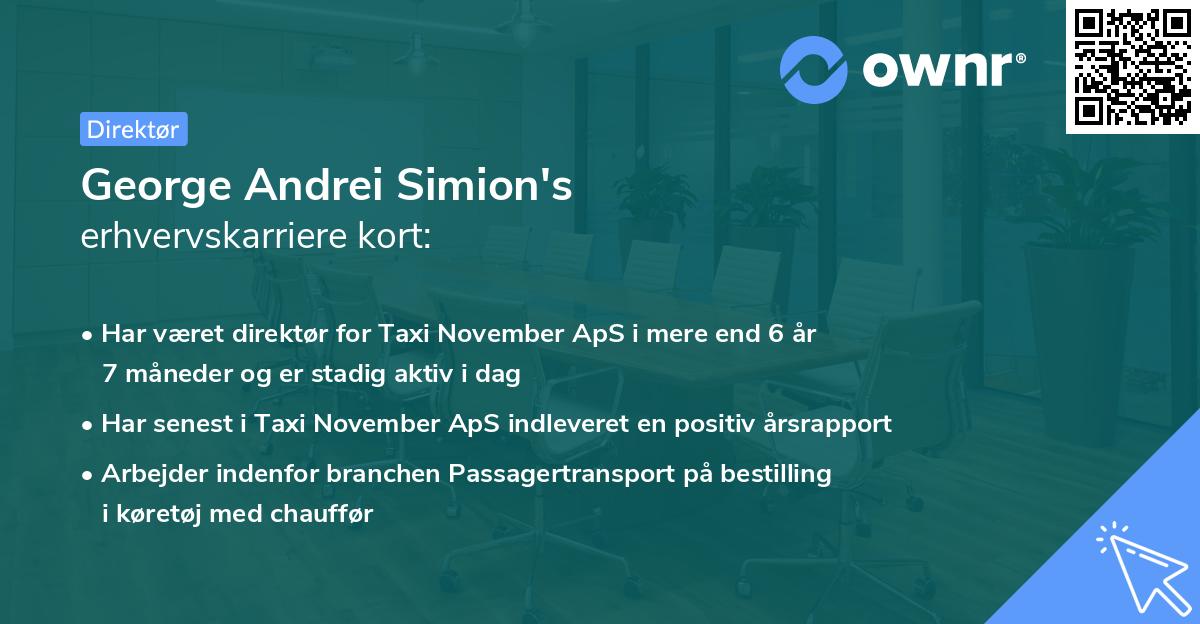 ownr®

Direktør

George Andrei Simion's
erhvervskarriere kort:

• Har været direktør for Taxi November ApS i mere end 6 år 7 måneder og er stadig aktiv i dag

• Har senest i Taxi November ApS indleveret en positiv årsrapport

• Arbejder indenfor branchen Passagertransport på bestilling i køretøj med chauffør